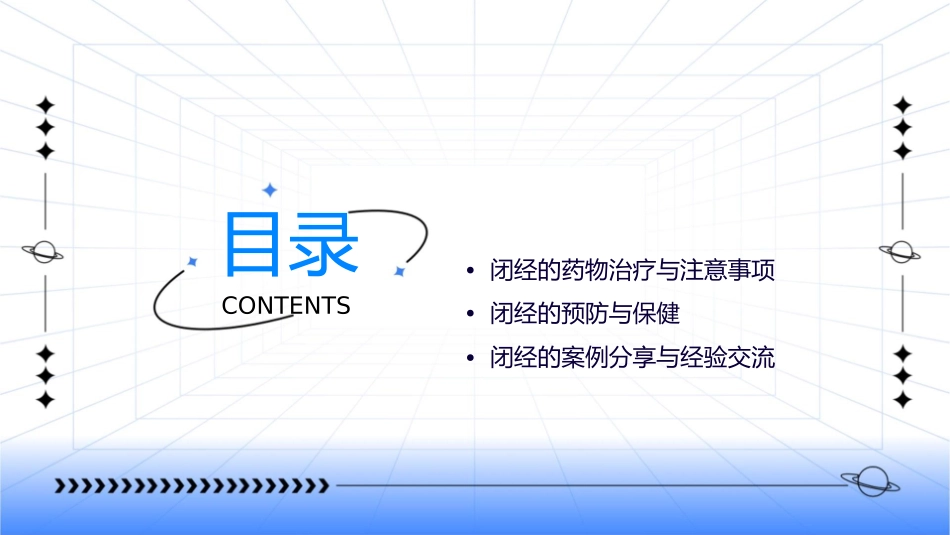 目录
CONTENTS

• 闭经的药物治疗与注意事项
• 闭经的预防与保健
• 闭经的案例分享与经验交流